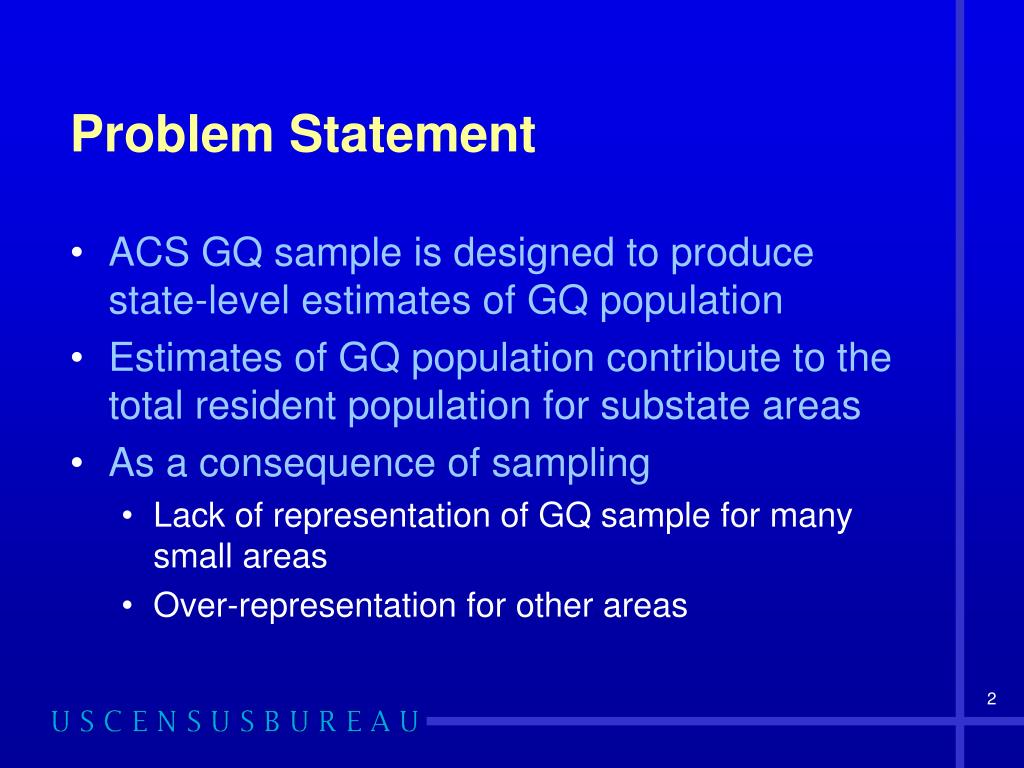 Problem Statement

• ACS GQ sample is designed to produce state-level estimates of GQ population
• Estimates of GQ population contribute to the total resident population for substate areas
• As a consequence of sampling
  • Lack of representation of GQ sample for many small areas
  • Over-representation for other areas

USCENSUSBUREAU

2